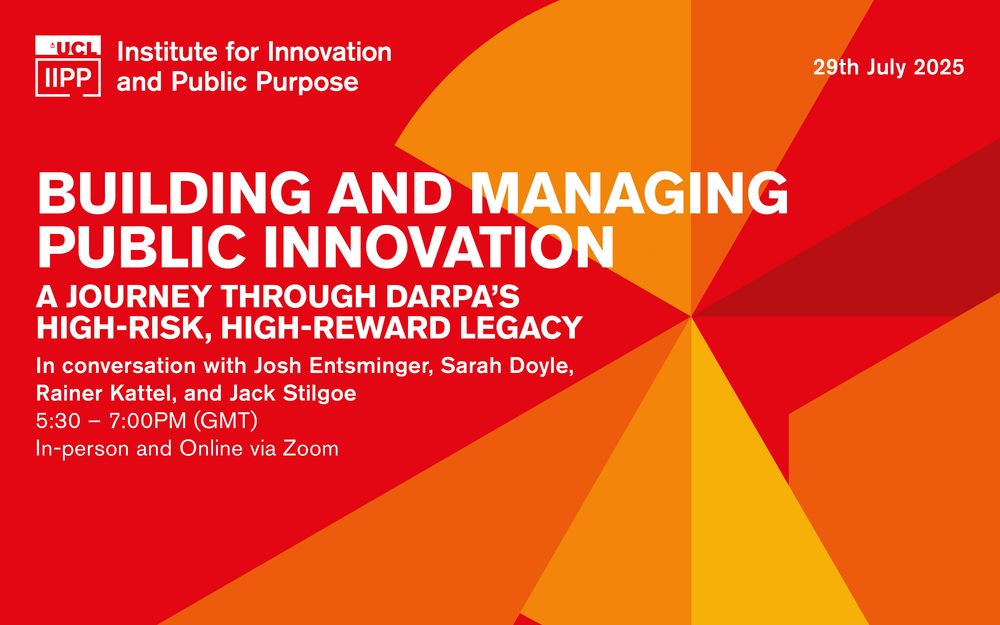 UCL
IIPP
Institute for Innovation and Public Purpose

29th July 2025

BUILDING AND MANAGING PUBLIC INNOVATION

A JOURNEY THROUGH DARPA'S HIGH-RISK, HIGH-REWARD LEGACY

In conversation with Josh Entsminger, Sarah Doyle, Rainer Kattel, and Jack Stilgoe
5:30 – 7:00PM (GMT)
In-person and Online via Zoom